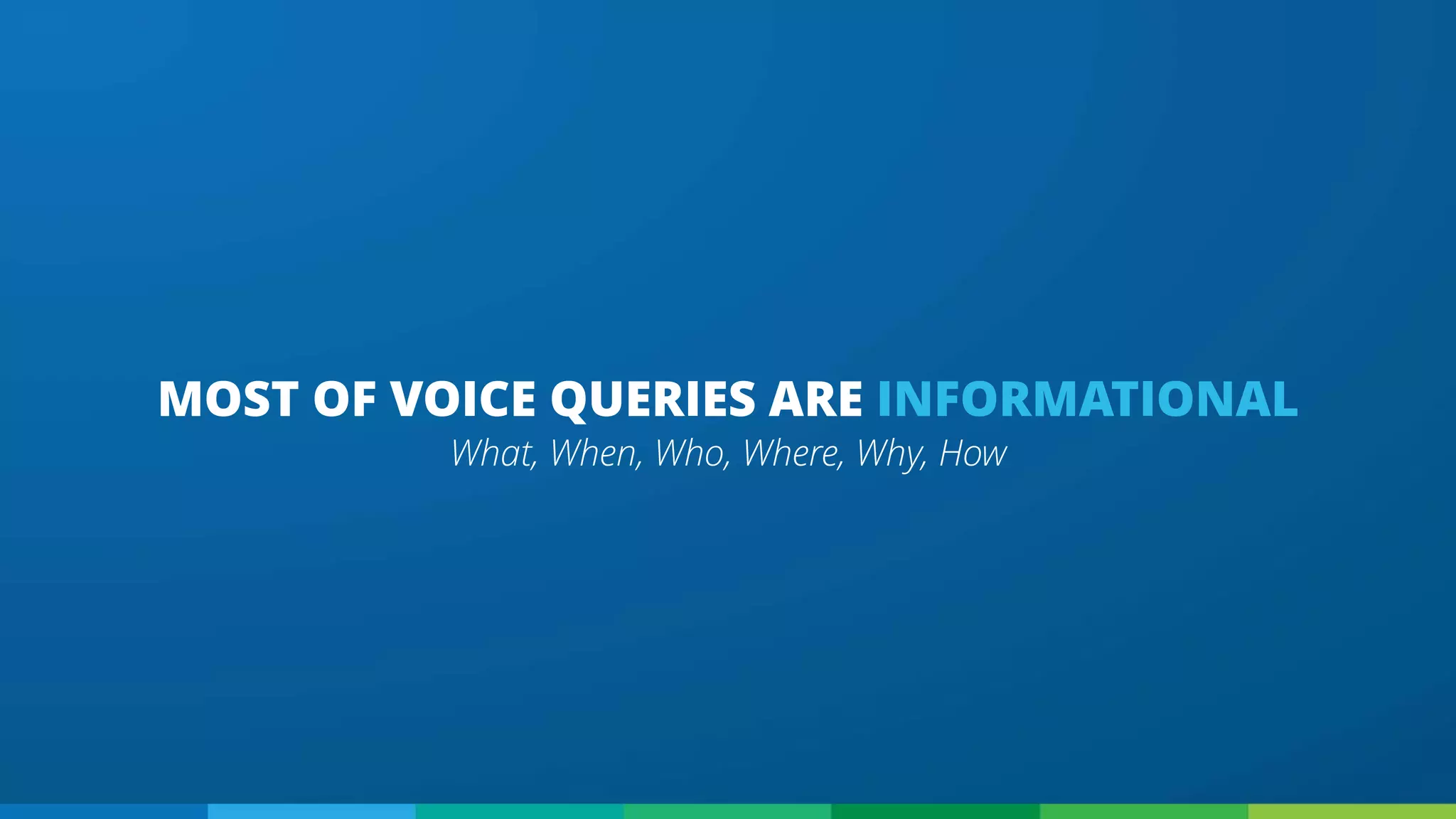 MOST OF VOICE QUERIES ARE INFORMATIONAL
What, When, Who, Where, Why, How